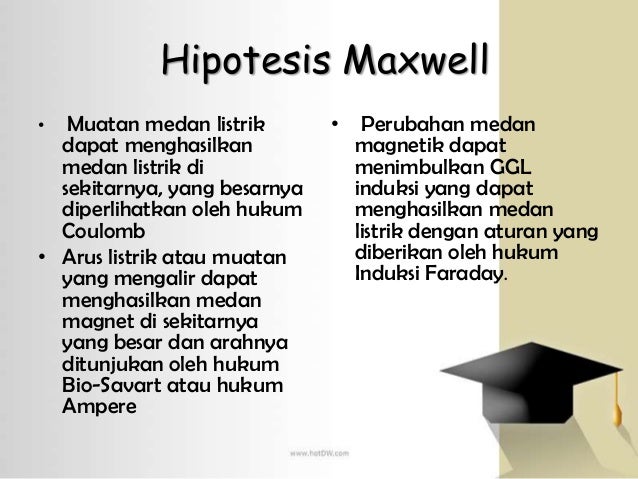 Hipotesis Maxwell

• Muatan medan listrik dapat menghasilkan medan listrik di sekitarnya, yang besarnya diperlihatkan oleh hukum Coulomb

• Arus listrik atau muatan yang mengalir dapat menghasilkan medan magnet di sekitarnya yang besar dan arahnya ditunjukan oleh hukum Bio-Savart atau hukum Ampere

• Perubahan medan magnetik dapat menimbulkan GGL induksi yang dapat menghasilkan medan listrik dengan aturan yang diberikan oleh hukum Induksi Faraday.

www.hotDW.com